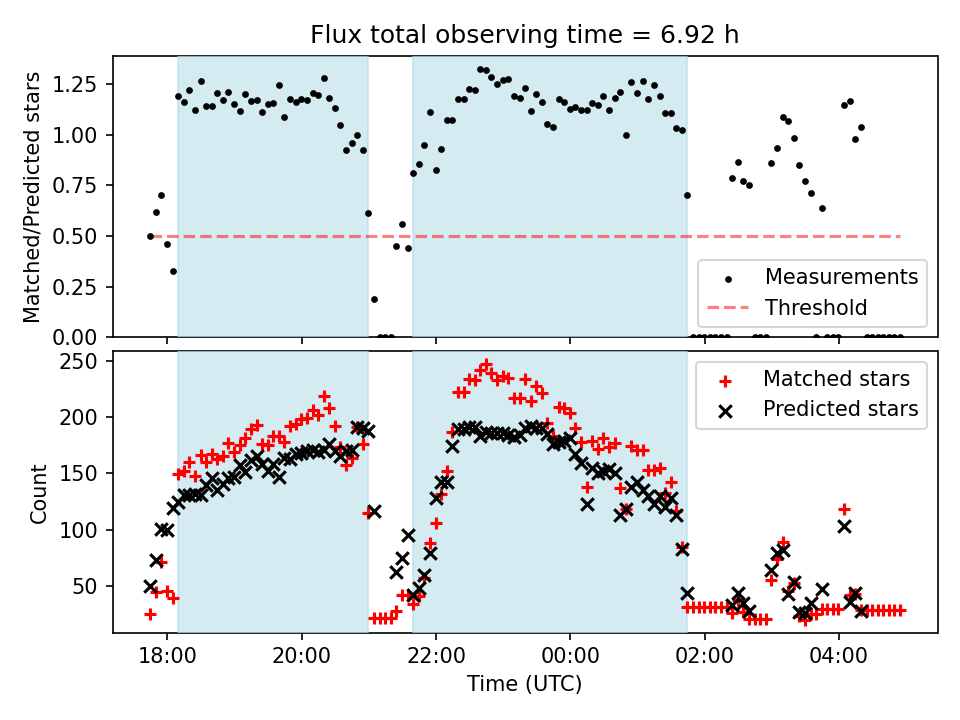 Flux total observing time = 6.92 h

Matched/Predicted stars
1.25
1.00
0.75
0.50
0.25
0.00

Measurements
Threshold

Count
250
200
150
100
50

Matched stars
Predicted stars

18:00
20:00
22:00
00:00
02:00
04:00
Time (UTC)